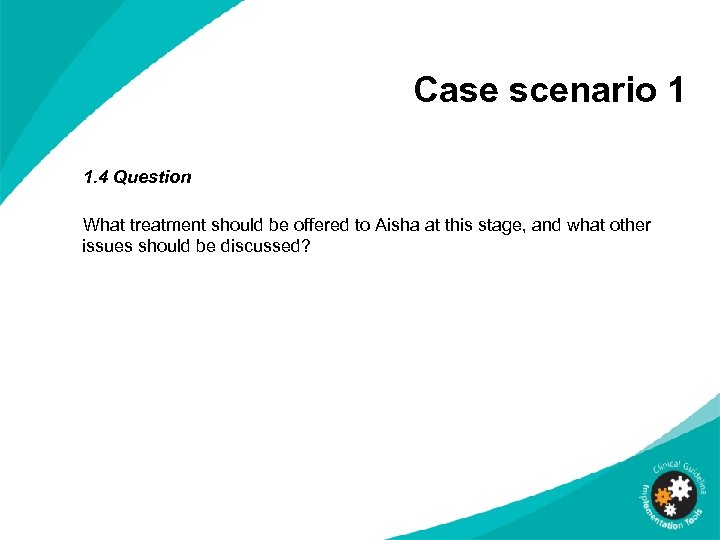 Case scenario 1

1.4 Question

What treatment should be offered to Aisha at this stage, and what other issues should be discussed?

Clinical Guideline Implementation Tools